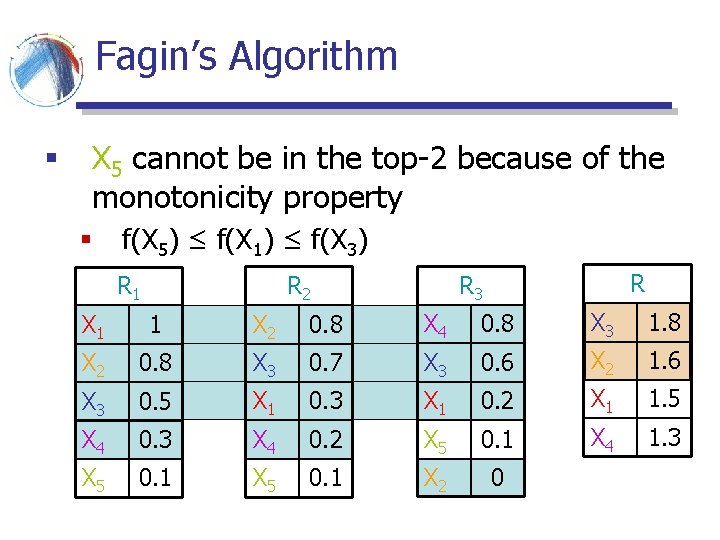 Fagin's Algorithm

▪ $X_5$ cannot be in the top-2 because of the monotonicity property

▪ $f(X_5) \leq f(X_1) \leq f(X_3)$

| $R_1$ | |
|---|---|
| $X_1$ | 1 |
| $X_2$ | 0.8 |
| $X_3$ | 0.5 |
| $X_4$ | 0.3 |
| $X_5$ | 0.1 |

| $R_2$ | |
|---|---|
| $X_2$ | 0.8 |
| $X_3$ | 0.7 |
| $X_1$ | 0.3 |
| $X_4$ | 0.2 |
| $X_5$ | 0.1 |

| $R_3$ | |
|---|---|
| $X_4$ | 0.8 |
| $X_3$ | 0.6 |
| $X_1$ | 0.2 |
| $X_5$ | 0.1 |
| $X_2$ | 0 |

| R | |
|---|---|
| $X_3$ | 1.8 |
| $X_2$ | 1.6 |
| $X_1$ | 1.5 |
| $X_4$ | 1.3 |